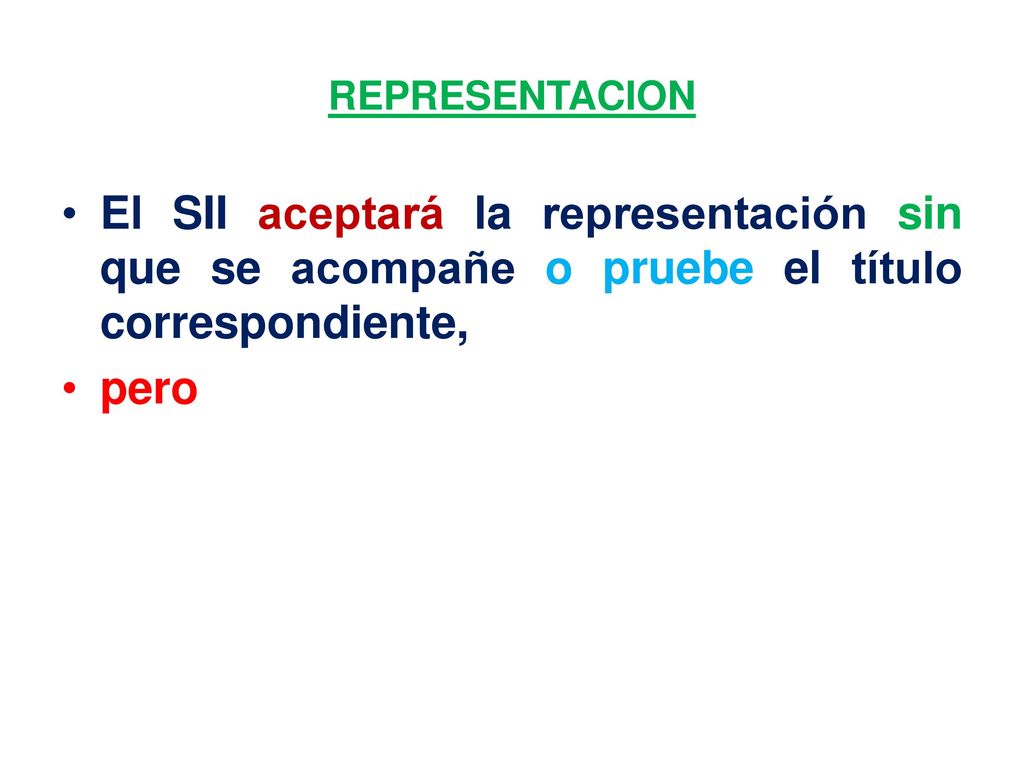 REPRESENTACION

• El SII aceptará la representación sin que se acompañe o pruebe el título correspondiente,

• pero